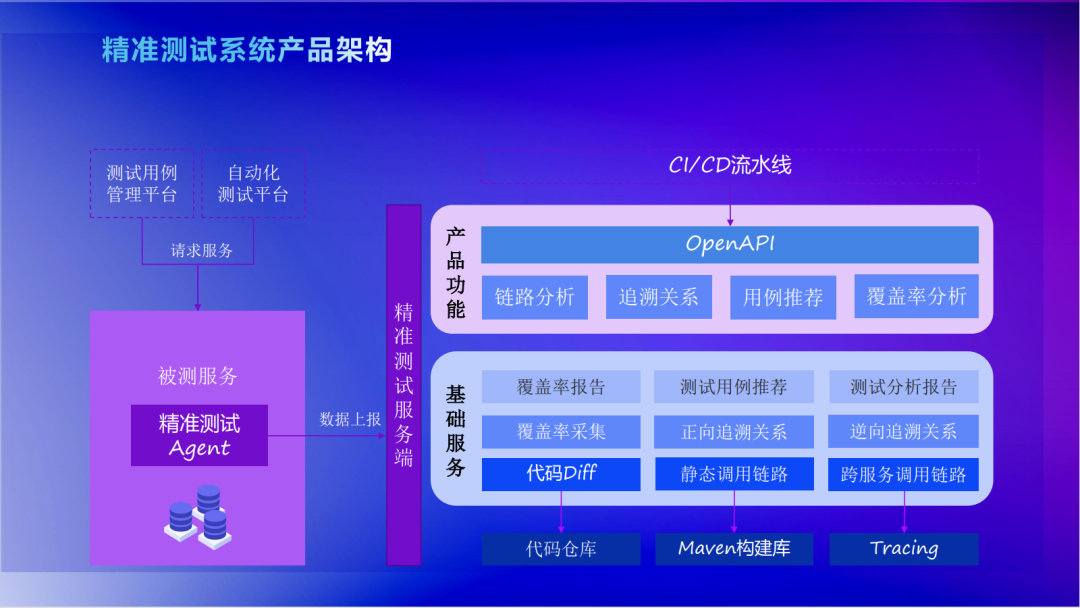 精准测试系统产品架构

测试用例管理平台

自动化测试平台

请求服务

被测服务

精准测试 Agent

数据上报

精准测试服务端

CI/CD流水线

产品功能

OpenAPI

链路分析

追溯关系

用例推荐

覆盖率分析

基础服务

覆盖率报告

测试用例推荐

测试分析报告

覆盖率采集

正向追溯关系

逆向追溯关系

代码Diff

静态调用链路

跨服务调用链路

代码仓库

Maven构建库

Tracing